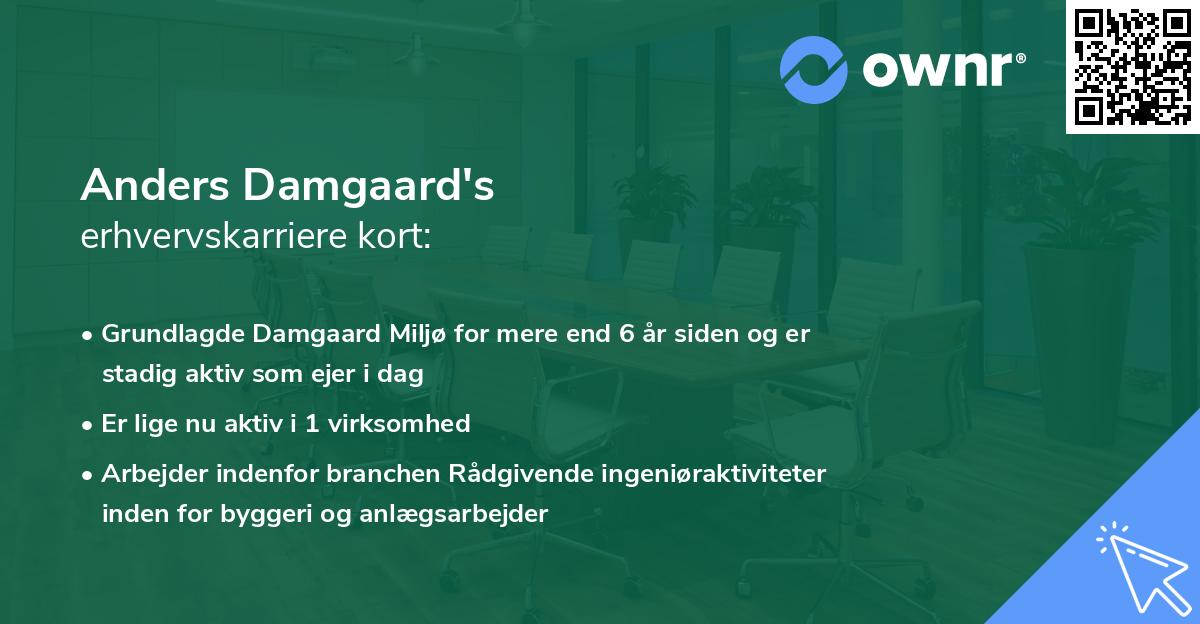 ownr®

Anders Damgaard's
erhvervskarriere kort:

• Grundlagde Damgaard Miljø for mere end 6 år siden og er stadig aktiv som ejer i dag
• Er lige nu aktiv i 1 virksomhed
• Arbejder indenfor branchen Rådgivende ingeniøraktiviteter inden for byggeri og anlægsarbejder